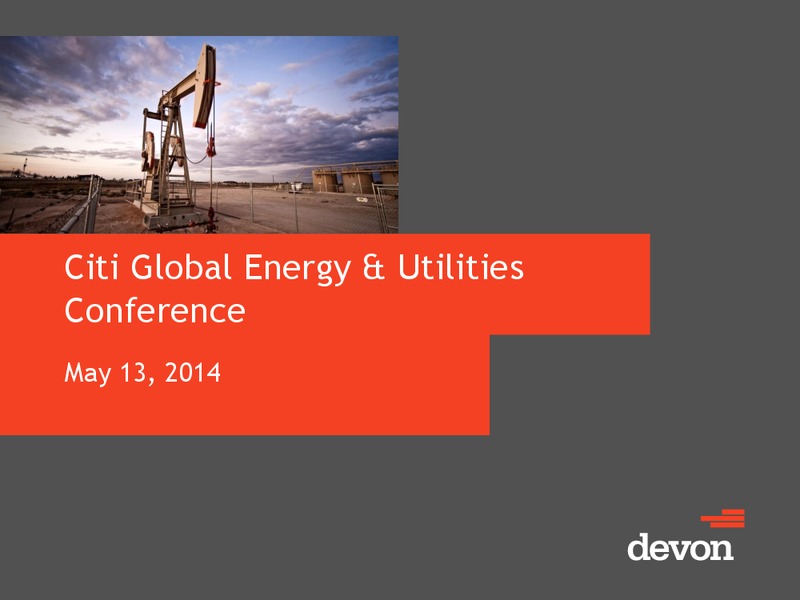 Citi Global Energy & Utilities Conference

May 13, 2014

devon